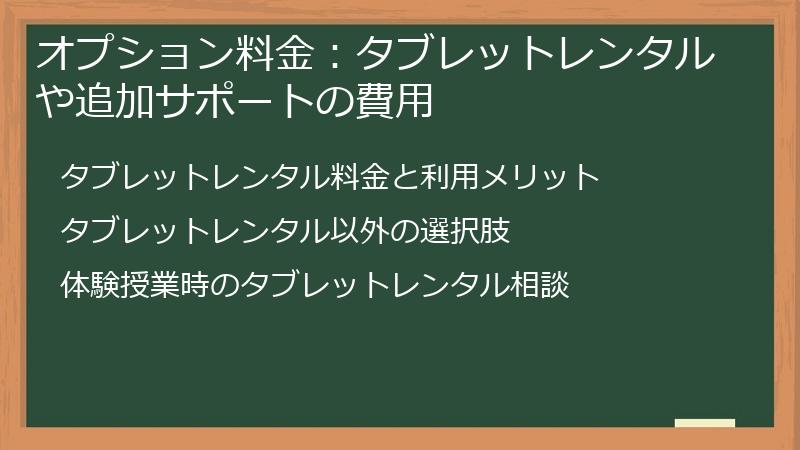 オプション料金：タブレットレンタルや追加サポートの費用

タブレットレンタル料金と利用メリット

タブレットレンタル以外の選択肢

体験授業時のタブレットレンタル相談